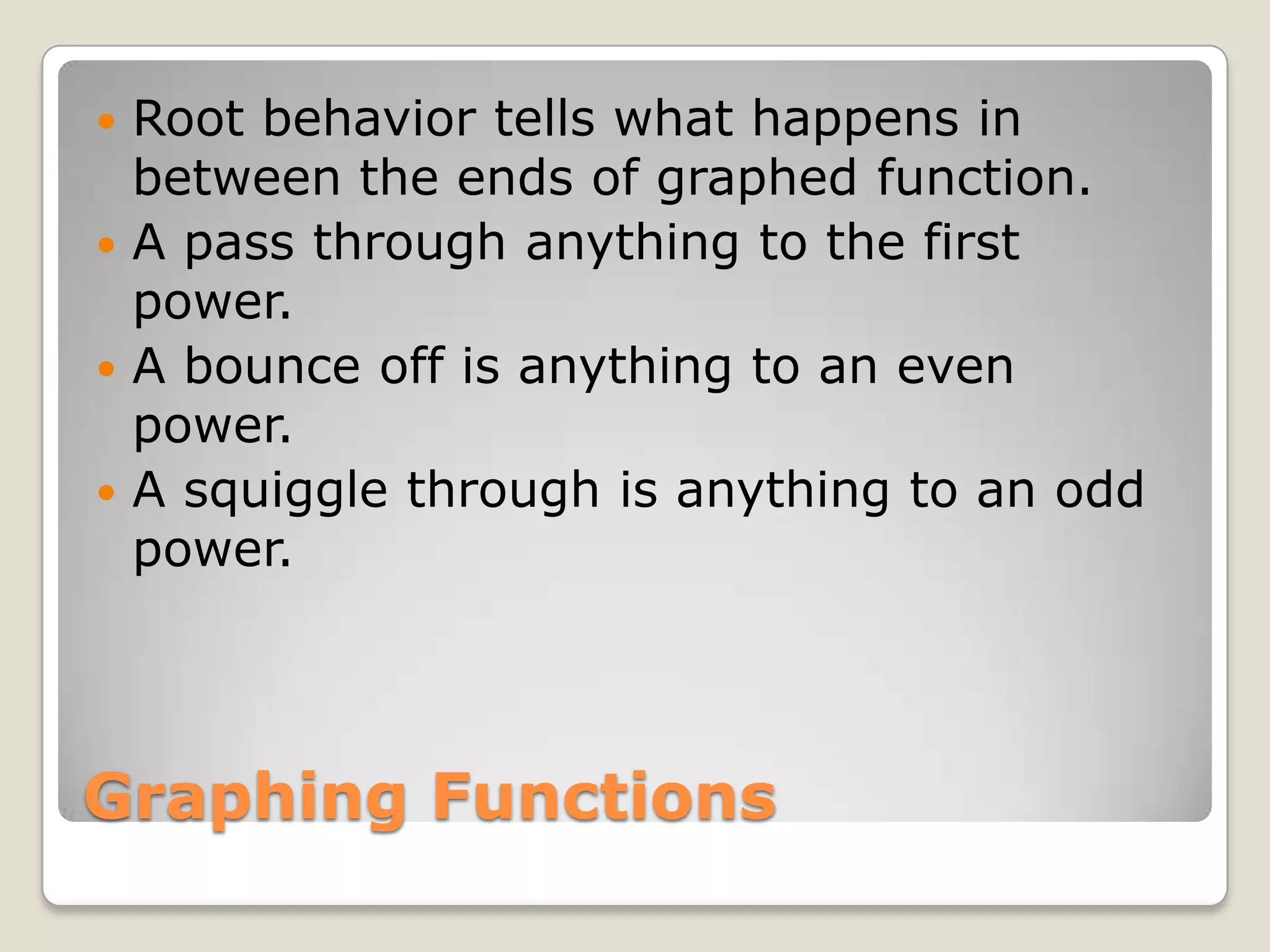 - Root behavior tells what happens in between the ends of graphed function.
- A pass through anything to the first power.
- A bounce off is anything to an even power.
- A squiggle through is anything to an odd power.

Graphing Functions